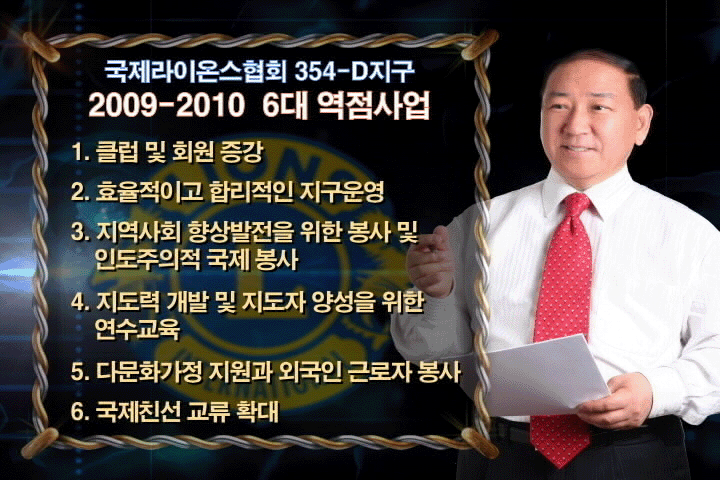 국제라이온스협회 354-D지구
2009-2010 6대 역점사업

1. 클럽 및 회원 증강
2. 효율적이고 합리적인 지구운영
3. 지역사회 향상발전을 위한 봉사 및 인도주의적 국제 봉사
4. 지도력 개발 및 지도자 양성을 위한 연수교육
5. 다문화가정 지원과 외국인 근로자 봉사
6. 국제친선 교류 확대